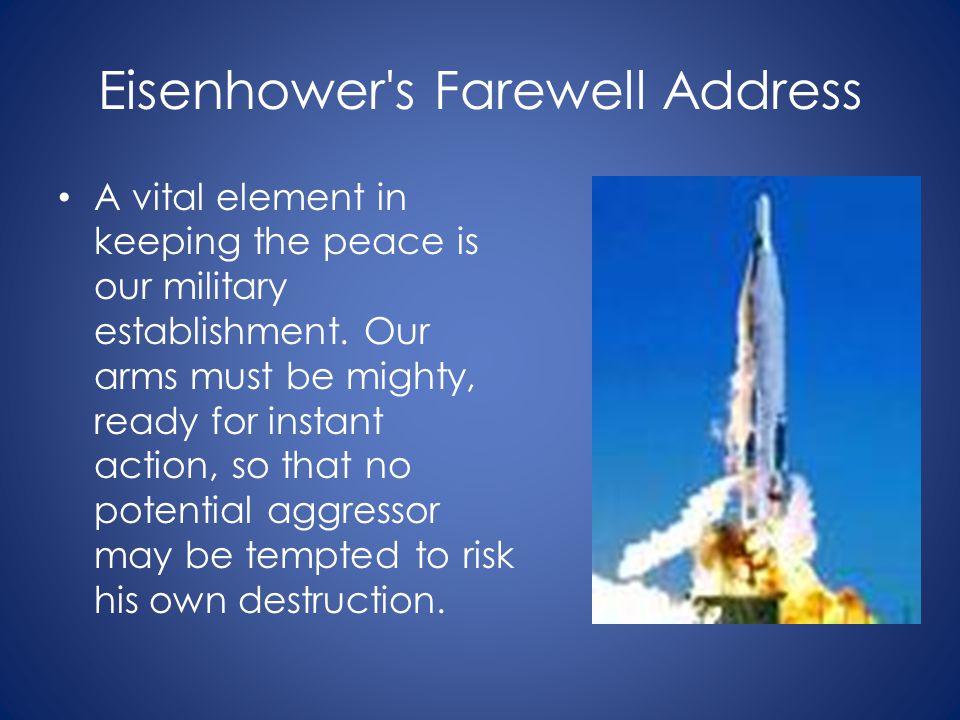 Eisenhower's Farewell Address

• A vital element in keeping the peace is our military establishment. Our arms must be mighty, ready for instant action, so that no potential aggressor may be tempted to risk his own destruction.